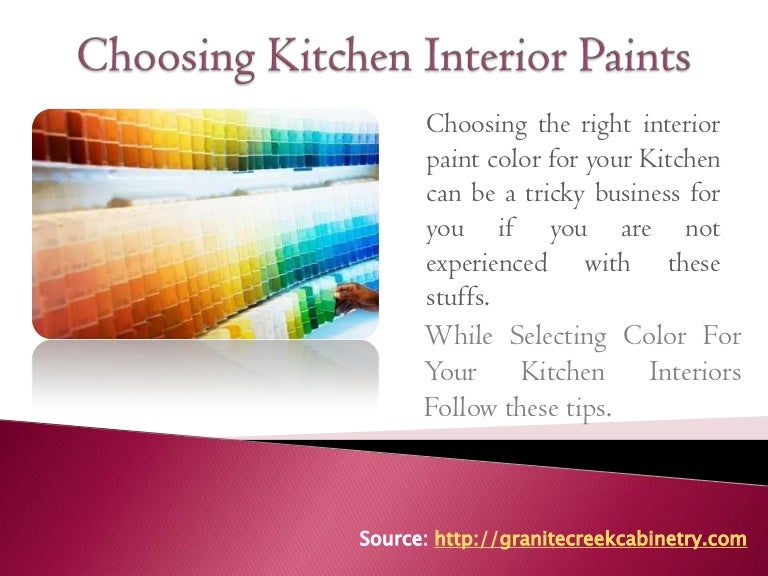 Choosing Kitchen Interior Paints

Choosing the right interior paint color for your Kitchen can be a tricky business for you if you are not experienced with these stuffs.

While Selecting Color For Your Kitchen Interiors Follow these tips.

Source: http://granitecreekcabinetry.com